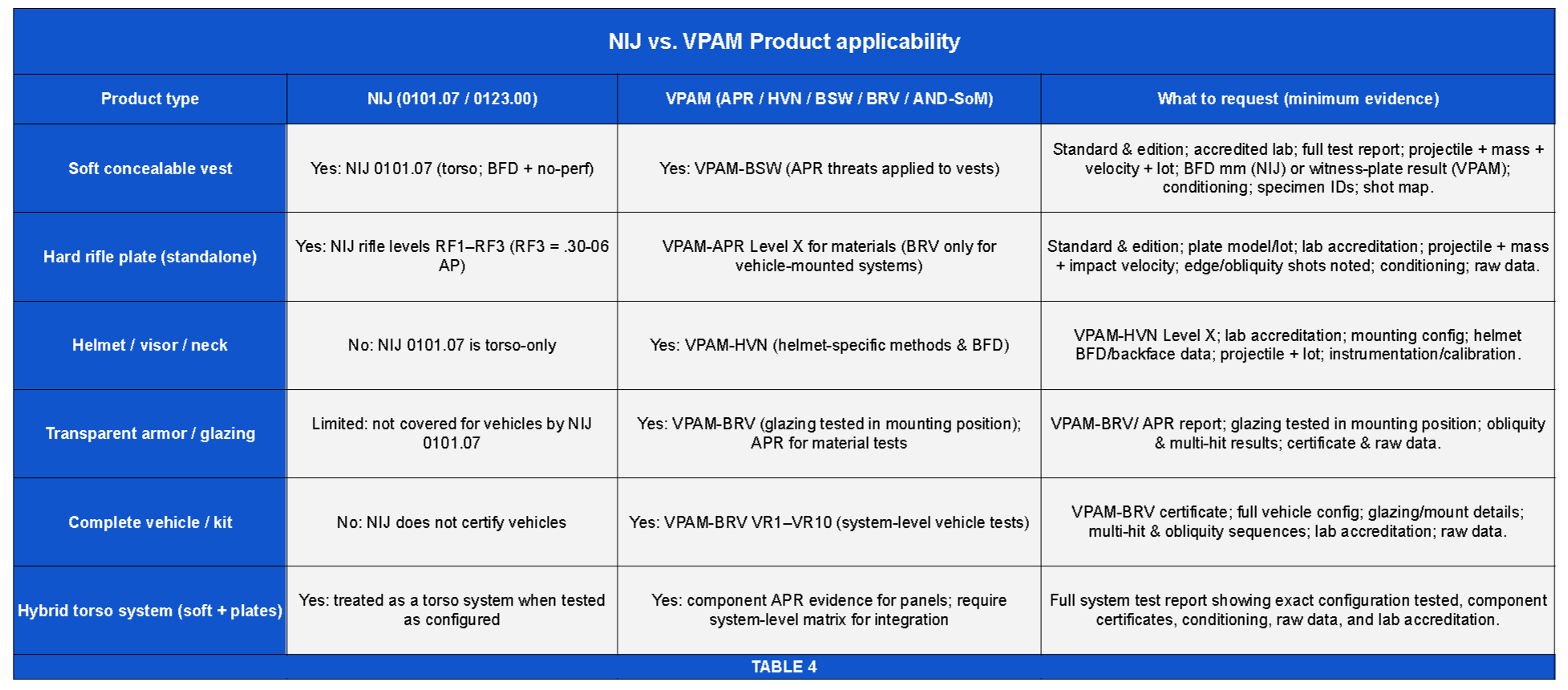 NIJ vs. VPAM Product applicability

| Product type | NIJ (0101.07 / 0123.00) | VPAM (APR / HVN / BSW / BRV / AND-SoM) | What to request (minimum evidence) |
|---|---|---|---|
| Soft concealable vest | Yes: NIJ 0101.07 (torso; BFD + no-perf) | Yes: VPAM-BSW (APR threats applied to vests) | Standard & edition; accredited lab; full test report; projectile + mass + velocity + lot; BFD mm (NIJ) or witness-plate result (VPAM); conditioning; specimen IDs; shot map. |
| Hard rifle plate (standalone) | Yes: NIJ rifle levels RF1–RF3 (RF3 = .30-06 AP) | VPAM-APR Level X for materials (BRV only for vehicle-mounted systems) | Standard & edition; plate model/lot; lab accreditation; projectile + mass + impact velocity; edge/obliquity shots noted; conditioning; raw data. |
| Helmet / visor / neck | No: NIJ 0101.07 is torso-only | Yes: VPAM-HVN (helmet-specific methods & BFD) | VPAM-HVN Level X; lab accreditation; mounting config; helmet BFD/backface data; projectile + lot; instrumentation/calibration. |
| Transparent armor / glazing | Limited: not covered for vehicles by NIJ 0101.07 | Yes: VPAM-BRV (glazing tested in mounting position); APR for material tests | VPAM-BRV/ APR report; glazing tested in mounting position; obliquity & multi-hit results; certificate & raw data. |
| Complete vehicle / kit | No: NIJ does not certify vehicles | Yes: VPAM-BRV VR1–VR10 (system-level vehicle tests) | VPAM-BRV certificate; full vehicle config; glazing/mount details; multi-hit & obliquity sequences; lab accreditation; raw data. |
| Hybrid torso system (soft + plates) | Yes: treated as a torso system when tested as configured | Yes: component APR evidence for panels; require system-level matrix for integration | Full system test report showing exact configuration tested, component certificates, conditioning, raw data, and lab accreditation. |

TABLE 4